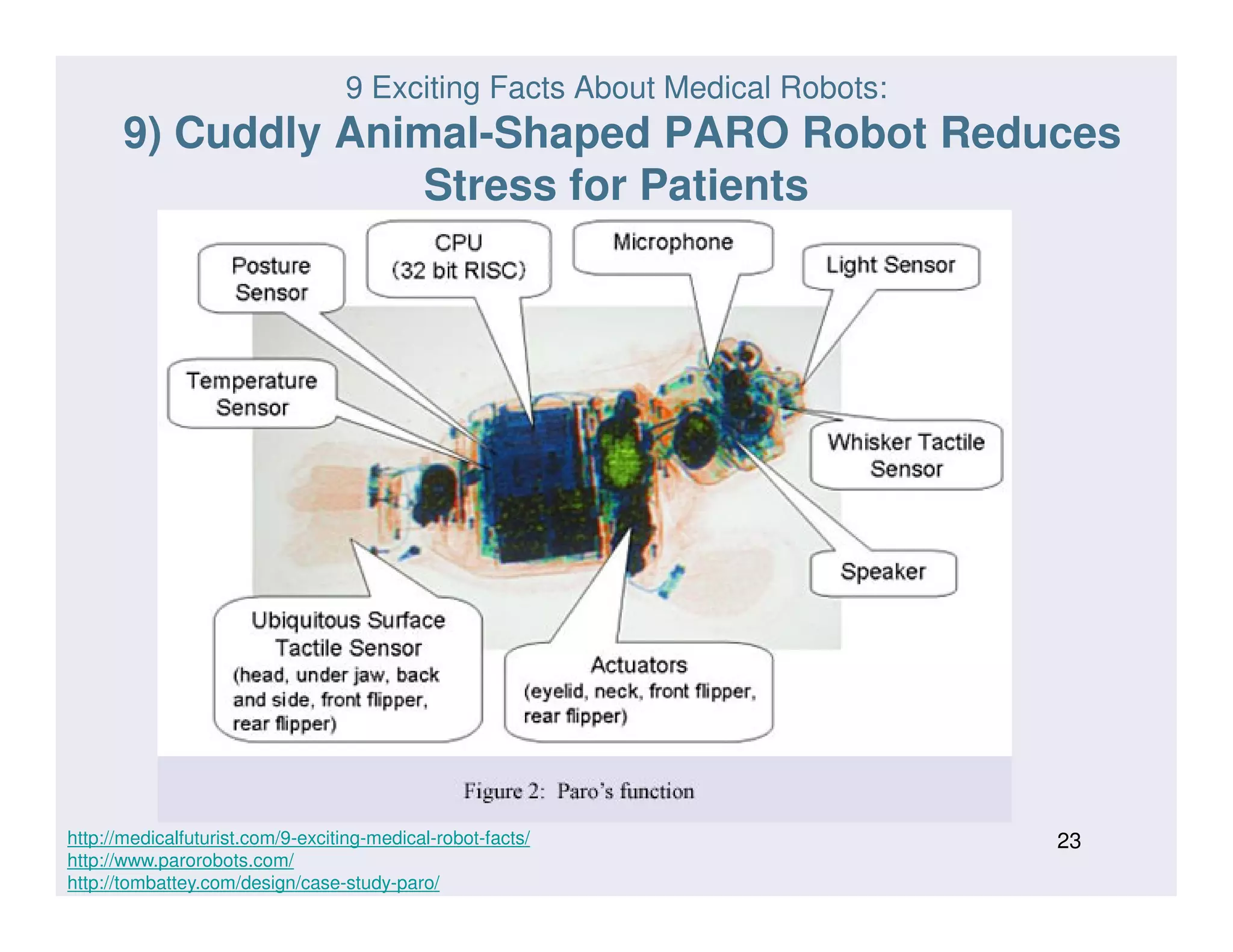 9 Exciting Facts About Medical Robots:

9) Cuddly Animal-Shaped PARO Robot Reduces Stress for Patients

Posture Sensor

CPU (32 bit RISC)

Microphone

Light Sensor

Temperature Sensor

Whisker Tactile Sensor

Speaker

Ubiquitous Surface Tactile Sensor (head, under jaw, back and side, front flipper, rear flipper)

Actuators (eyelid, neck, front flipper, rear flipper)

Figure 2: Paro's function

http://medicalfuturist.com/9-exciting-medical-robot-facts/
http://www.parorobots.com/
http://tombattey.com/design/case-study-paro/

23